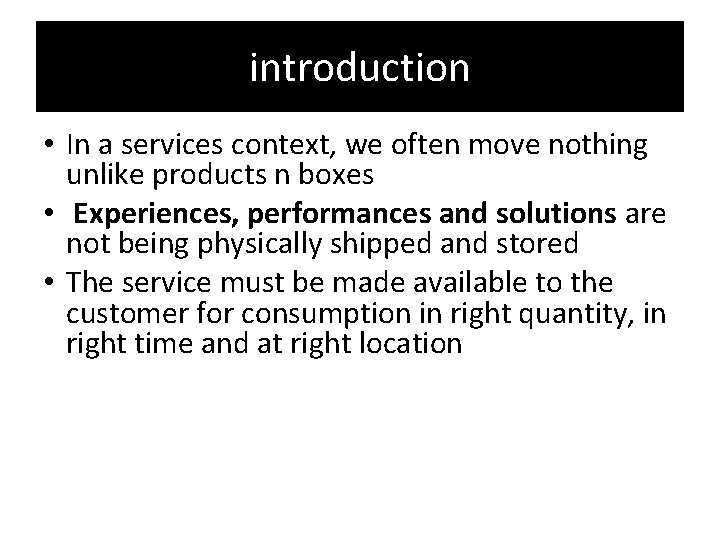 introduction

• In a services context, we often move nothing unlike products n boxes
• Experiences, performances and solutions are not being physically shipped and stored
• The service must be made available to the customer for consumption in right quantity, in right time and at right location